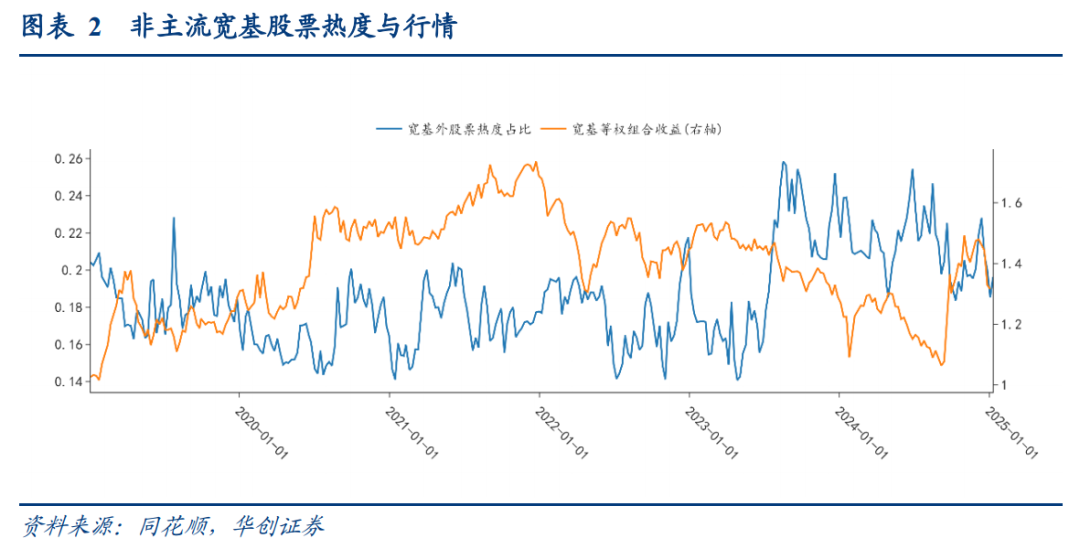 图表 2 非主流宽基股票热度与行情

宽基外股票热度占比
宽基等权组合收益(右轴)

0.26
0.24
0.22
0.2
0.18
0.16
0.14

1.6
1.4
1.2
1

2020-01-01
2021-01-01
2022-01-01
2023-01-01
2024-01-01
2025-01-01

资料来源：同花顺，华创证券